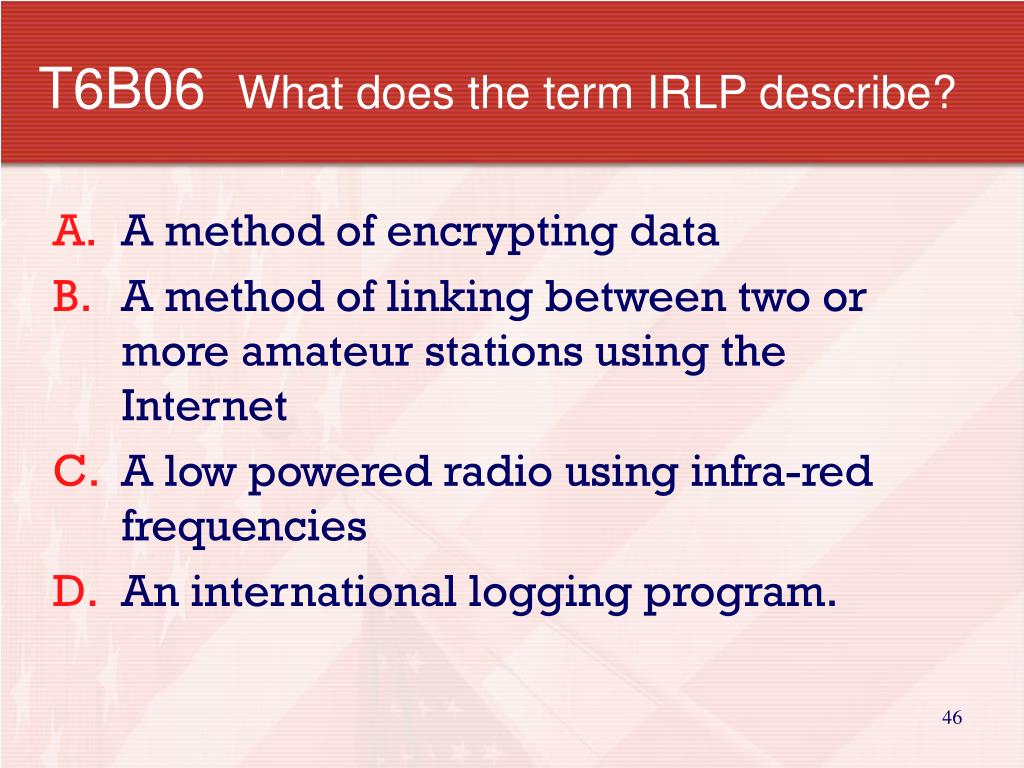 T6B06 What does the term IRLP describe?

A. A method of encrypting data
B. A method of linking between two or more amateur stations using the Internet
C. A low powered radio using infra-red frequencies
D. An international logging program.

46